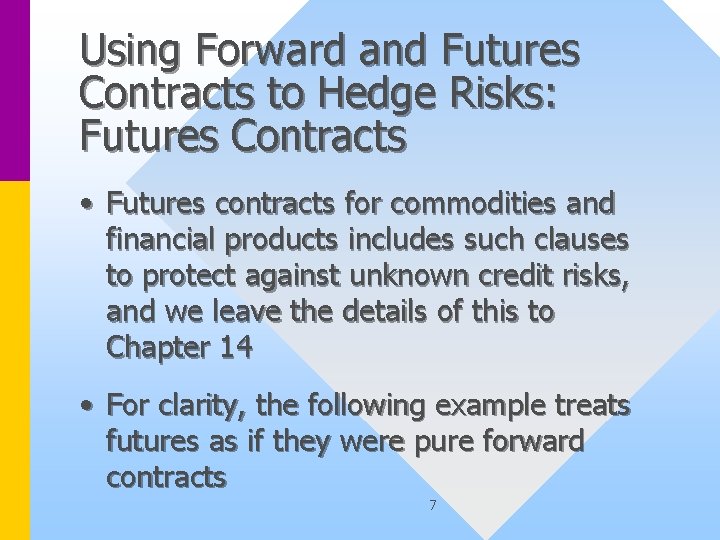 Using Forward and Futures Contracts to Hedge Risks: Futures Contracts

• Futures contracts for commodities and financial products includes such clauses to protect against unknown credit risks, and we leave the details of this to Chapter 14

• For clarity, the following example treats futures as if they were pure forward contracts

7